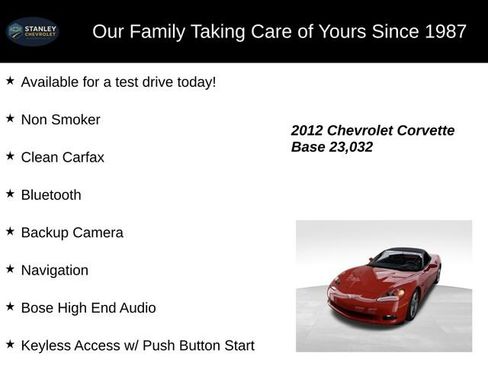 STANLEY CHEVROLET

Our Family Taking Care of Yours Since 1987

★ Available for a test drive today!

★ Non Smoker

★ Clean Carfax

★ Bluetooth

★ Backup Camera

★ Navigation

★ Bose High End Audio

★ Keyless Access w/ Push Button Start

2012 Chevrolet Corvette Base 23,032